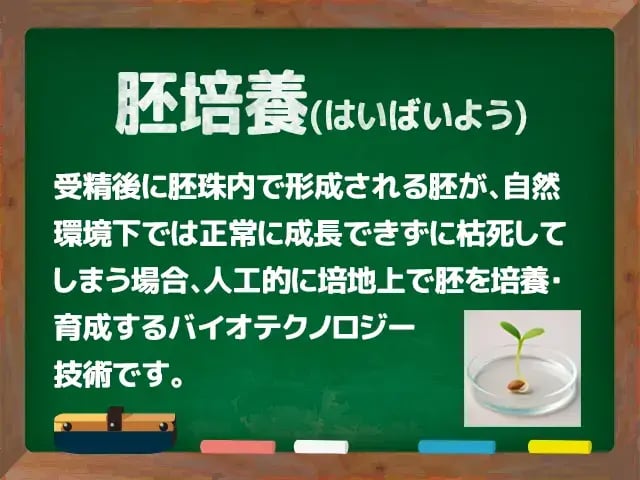 胚培養(はいばいよう)

受精後に胚珠内で形成される胚が、自然環境下では正常に成長できずに枯死してしまう場合、人工的に培地上で胚を培養・育成するバイオテクノロジー技術です。